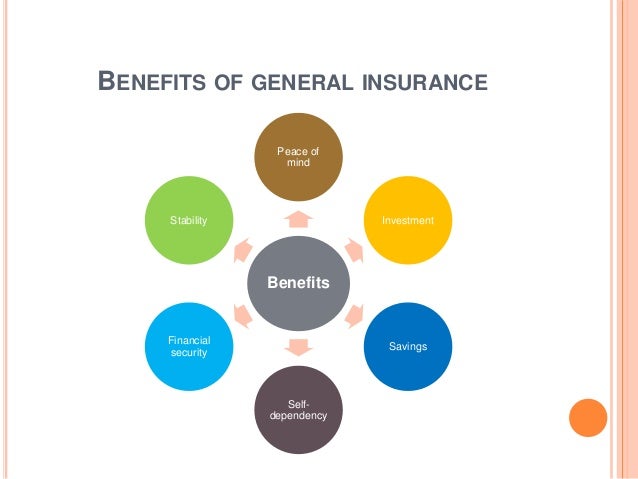 BENEFITS OF GENERAL INSURANCE

Benefits

Peace of mind

Investment

Savings

Self-dependency

Financial security

Stability